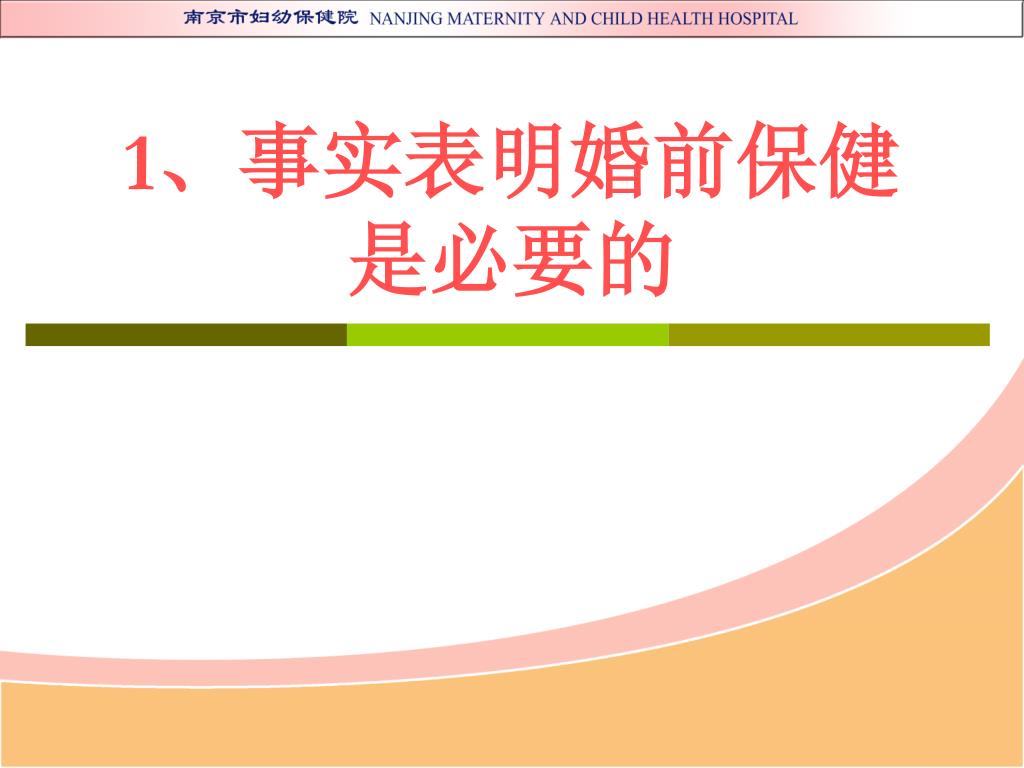 南京市妇幼保健院 NANJING MATERNITY AND CHILD HEALTH HOSPITAL

1、事实表明婚前保健是必要的